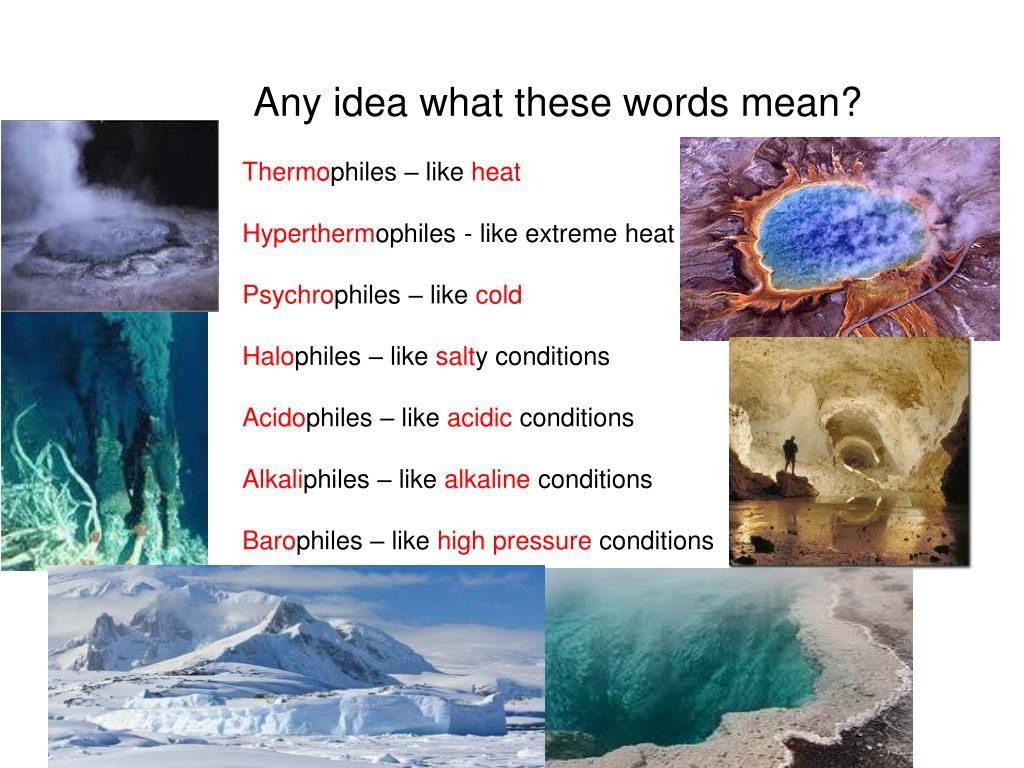 Any idea what these words mean?

Thermophiles – like heat

Hyperthermophiles - like extreme heat

Psychrophiles – like cold

Halophiles – like salty conditions

Acidophiles – like acidic conditions

Alkaliphiles – like alkaline conditions

Barophiles – like high pressure conditions